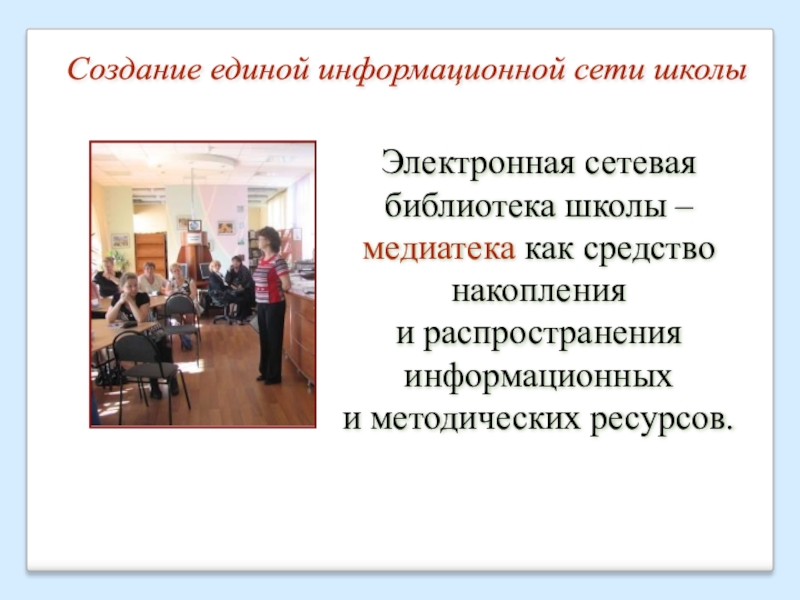 Создание единой информационной сети школы

Электронная сетевая библиотека школы – медиатека как средство накопления и распространения информационных и методических ресурсов.